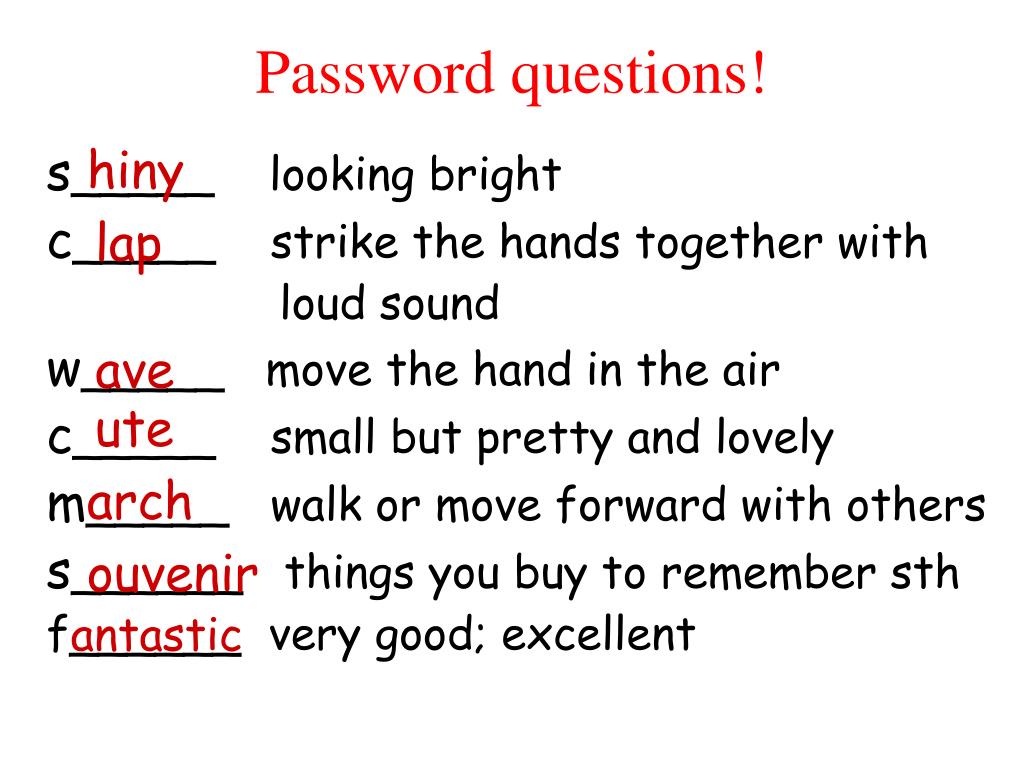 Password questions!

shiny looking bright

clap strike the hands together with loud sound

wave move the hand in the air

cute small but pretty and lovely

march walk or move forward with others

souvenir things you buy to remember sth

fantastic very good; excellent